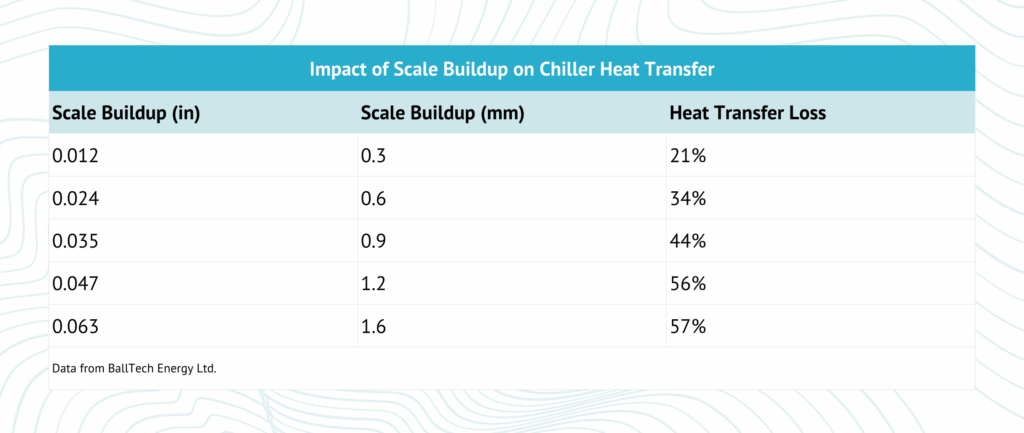 Impact of Scale Buildup on Chiller Heat Transfer

| Scale Buildup (in) | Scale Buildup (mm) | Heat Transfer Loss |
|---|---|---|
| 0.012 | 0.3 | 21% |
| 0.024 | 0.6 | 34% |
| 0.035 | 0.9 | 44% |
| 0.047 | 1.2 | 56% |
| 0.063 | 1.6 | 57% |

Data from BallTech Energy Ltd.